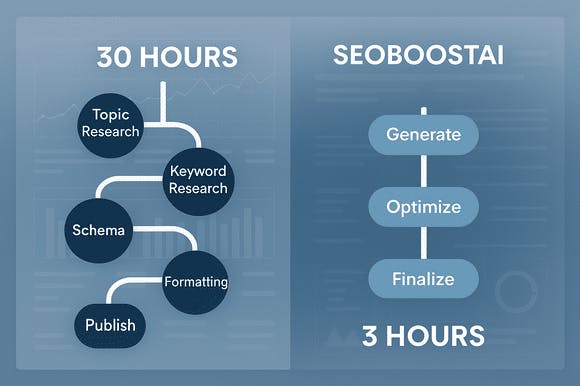 30 HOURS

Topic Research

Keyword Research

Schema

Formatting

Publish

SEOBOOSTAI

Generate

Optimize

Finalize

3 HOURS